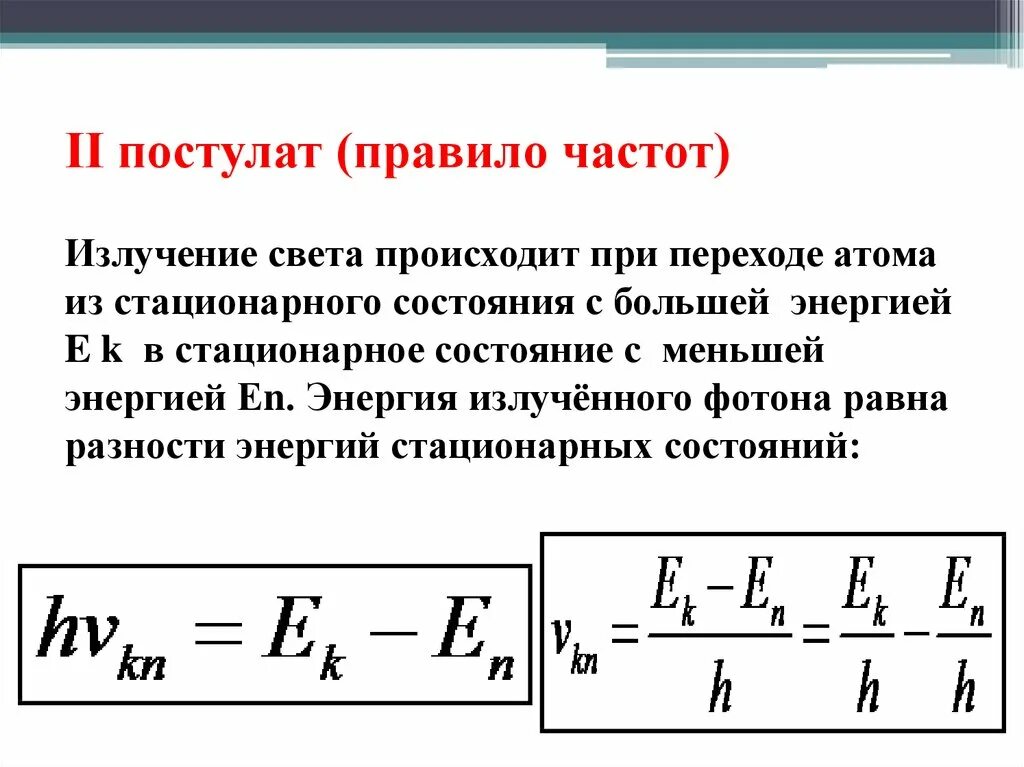 II постулат (правило частот)

Излучение света происходит при переходе атома из стационарного состояния с большей энергией E k в стационарное состояние с меньшей энергией En. Энергия излучённого фотона равна разности энергий стационарных состояний:

$h\nu_{kn} = E_k - E_n$

$\nu_{kn} = \frac{E_k - E_n}{h} = \frac{E_k}{h} - \frac{E_n}{h}$